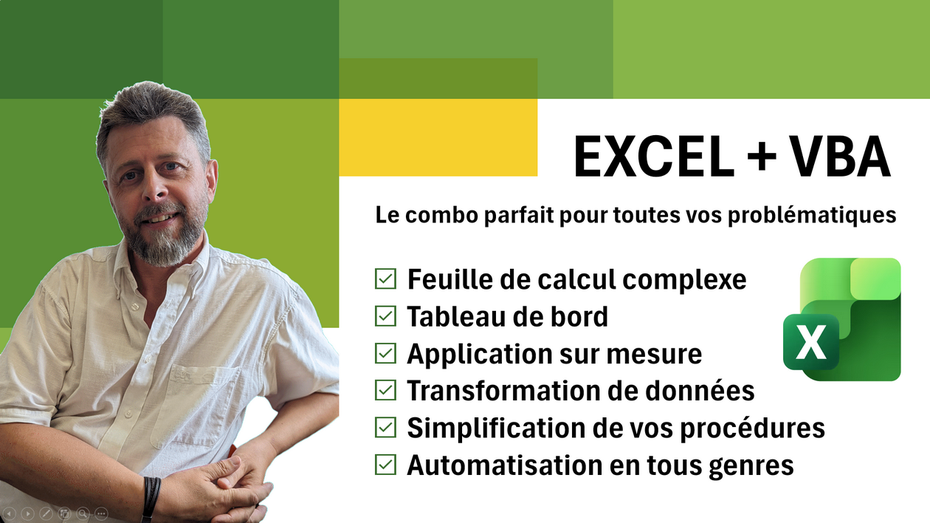 EXCEL + VBA

Le combo parfait pour toutes vos problématiques

☑ Feuille de calcul complexe
☑ Tableau de bord
☑ Application sur mesure
☑ Transformation de données
☑ Simplification de vos procédures
☑ Automatisation en tous genres

X